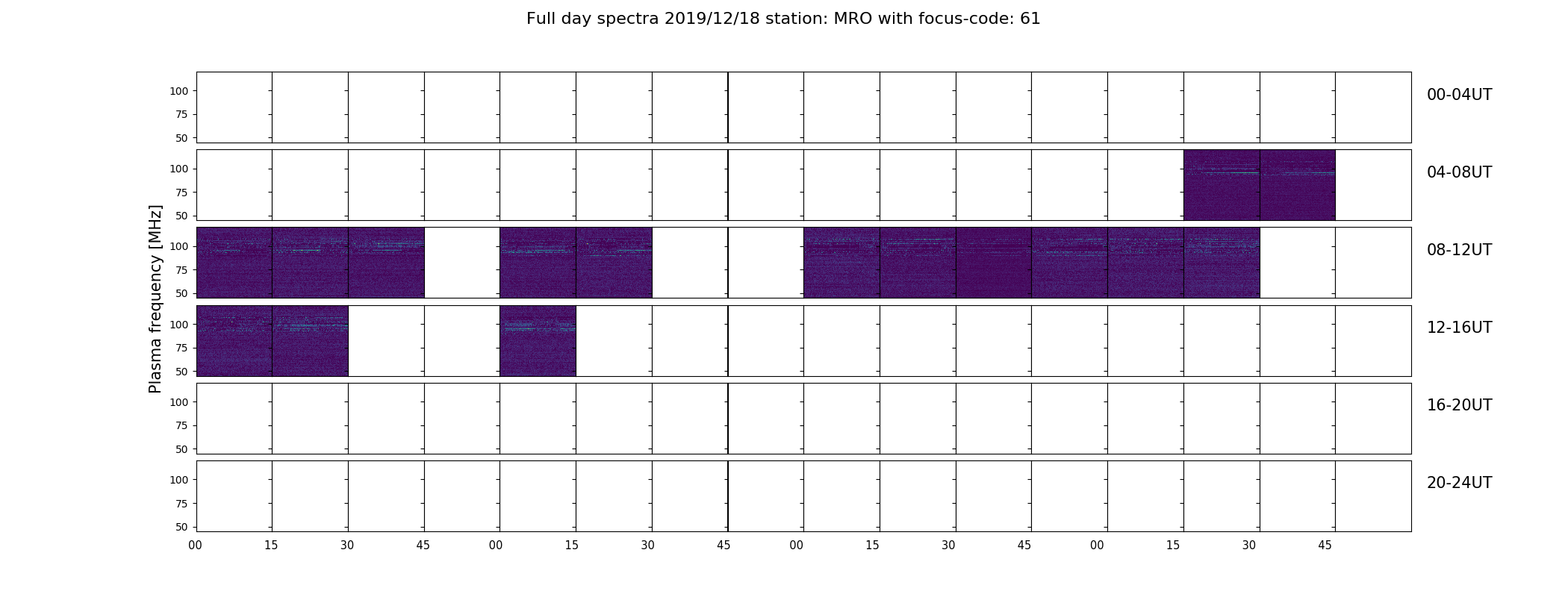 Full day spectra 2019/12/18 station: MRO with focus-code: 61

Plasma frequency [MHz]

100
75
50

00-04UT

100
75
50

04-08UT

100
75
50

08-12UT

100
75
50

12-16UT

100
75
50

16-20UT

100
75
50

20-24UT

00 15 30 45 00 15 30 45 00 15 30 45 00 15 30 45